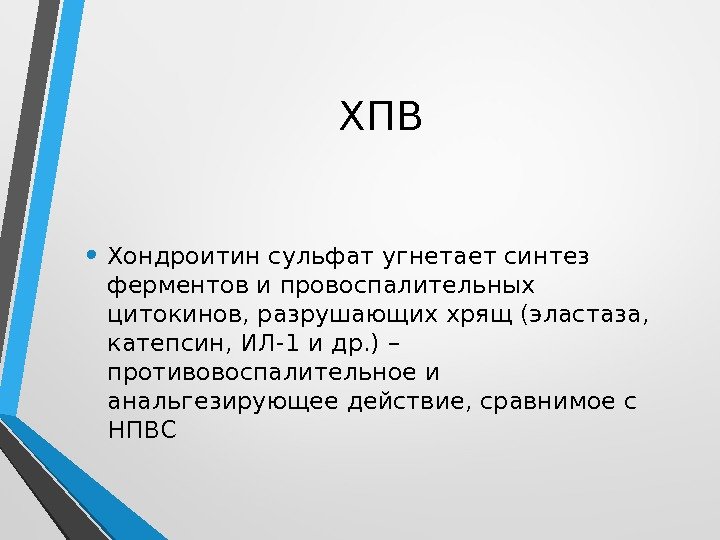 ХПВ

• Хондроитин сульфат угнетает синтез ферментов и провоспалительных цитокинов, разрушающих хрящ (эластаза, катепсин, ИЛ-1 и др.) – противовоспалительное и анальгезирующее действие, сравнимое с НПВС